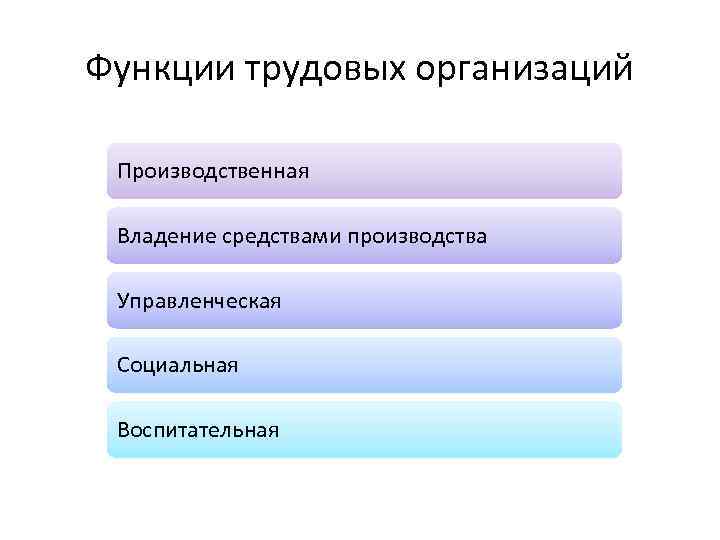 Функции трудовых организаций

Производственная

Владение средствами производства

Управленческая

Социальная

Воспитательная